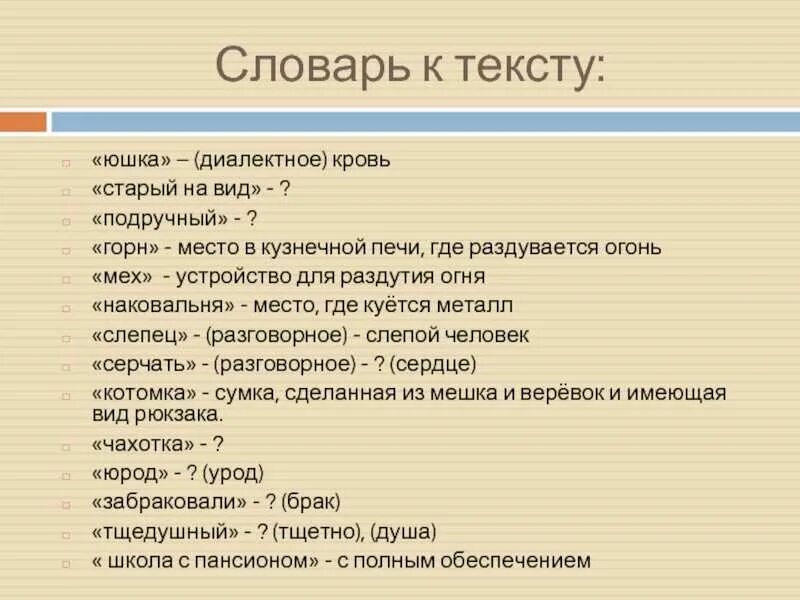 Словарь к тексту:

«юшка» – (диалектное) кровь
«старый на вид» - ?
«подручный» - ?
«горн» - место в кузнечной печи, где раздувается огонь
«мех» - устройство для раздутия огня
«наковальня» - место, где куётся металл
«слепец» - (разговорное) - слепой человек
«серчать» - (разговорное) - ? (сердце)
«котомка» - сумка, сделанная из мешка и верёвок и имеющая вид рюкзака.
«чахотка» - ?
«юрод» - ? (урод)
«забраковали» - ? (брак)
«тщедушный» - ? (тщетно), (душа)
« школа с пансионом» - с полным обеспечением